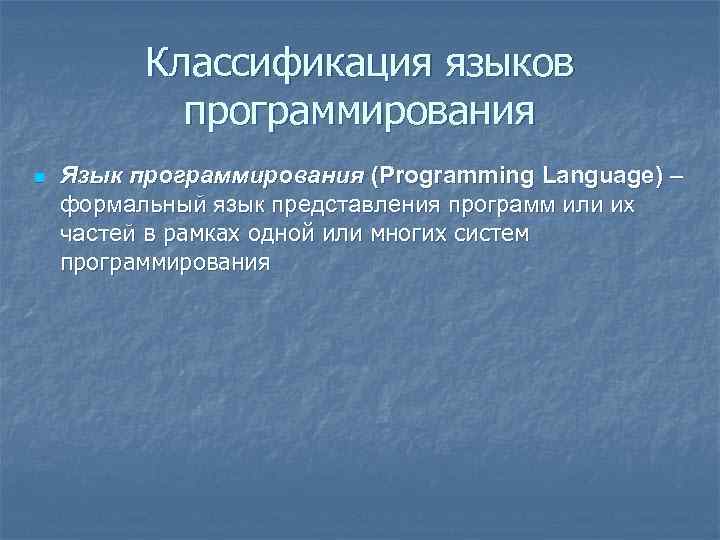 Классификация языков программирования

Язык программирования (Programming Language) – формальный язык представления программ или их частей в рамках одной или многих систем программирования